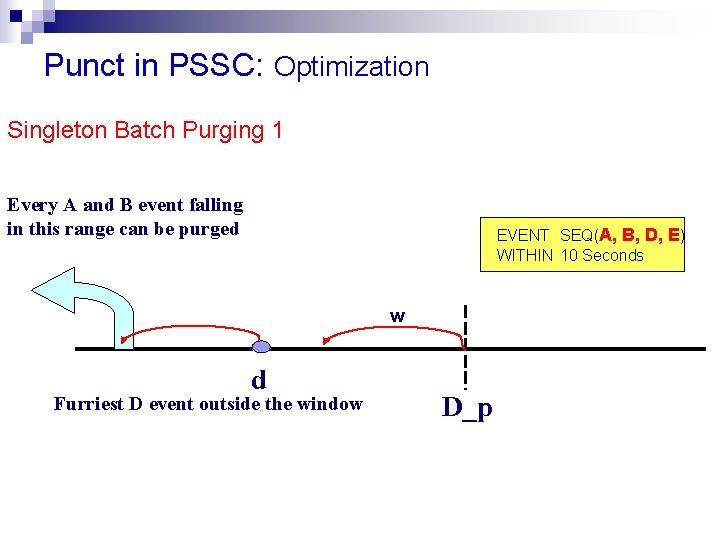 Punct in PSSC: Optimization

Singleton Batch Purging 1

Every A and B event falling in this range can be purged

EVENT SEQ(A, B, D, E)
WITHIN 10 Seconds

w

d

Furriest D event outside the window

D_p